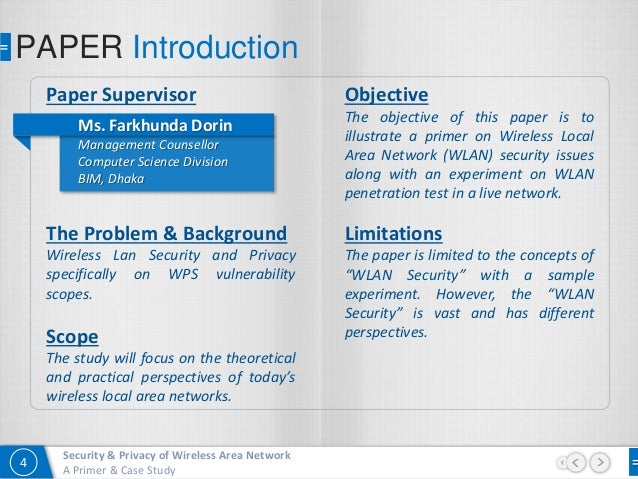 PAPER Introduction

Paper Supervisor

Ms. Farkhunda Dorin
Management Counsellor
Computer Science Division
BIM, Dhaka

The Problem & Background
Wireless Lan Security and Privacy specifically on WPS vulnerability scopes.

Scope
The study will focus on the theoretical and practical perspectives of today's wireless local area networks.

Objective
The objective of this paper is to illustrate a primer on Wireless Local Area Network (WLAN) security issues along with an experiment on WLAN penetration test in a live network.

Limitations
The paper is limited to the concepts of "WLAN Security" with a sample experiment. However, the "WLAN Security" is vast and has different perspectives.

4
Security & Privacy of Wireless Area Network
A Primer & Case Study